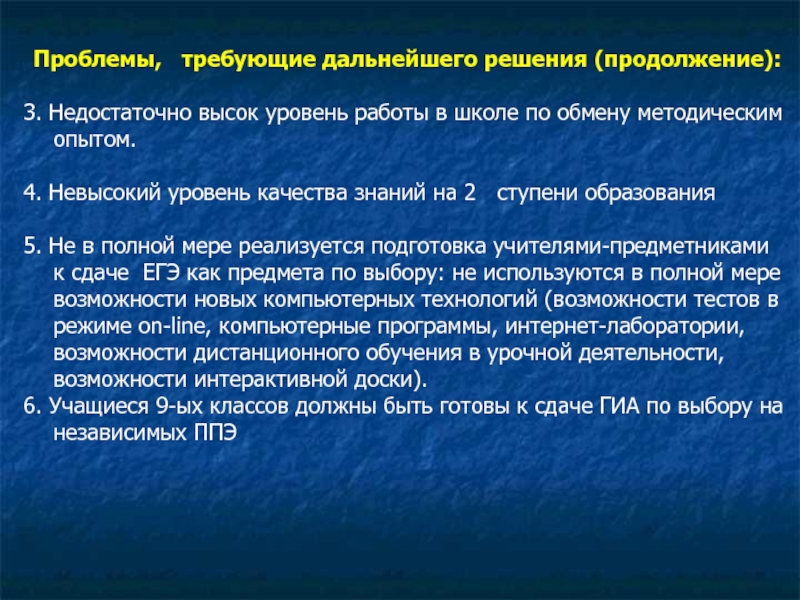 Проблемы, требующие дальнейшего решения (продолжение):

3. Недостаточно высок уровень работы в школе по обмену методическим опытом.

4. Невысокий уровень качества знаний на 2 ступени образования

5. Не в полной мере реализуется подготовка учителями-предметниками к сдаче ЕГЭ как предмета по выбору: не используются в полной мере возможности новых компьютерных технологий (возможности тестов в режиме on-line, компьютерные программы, интернет-лаборатории, возможности дистанционного обучения в урочной деятельности, возможности интерактивной доски).
6. Учащиеся 9-ых классов должны быть готовы к сдаче ГИА по выбору на независимых ППЭ